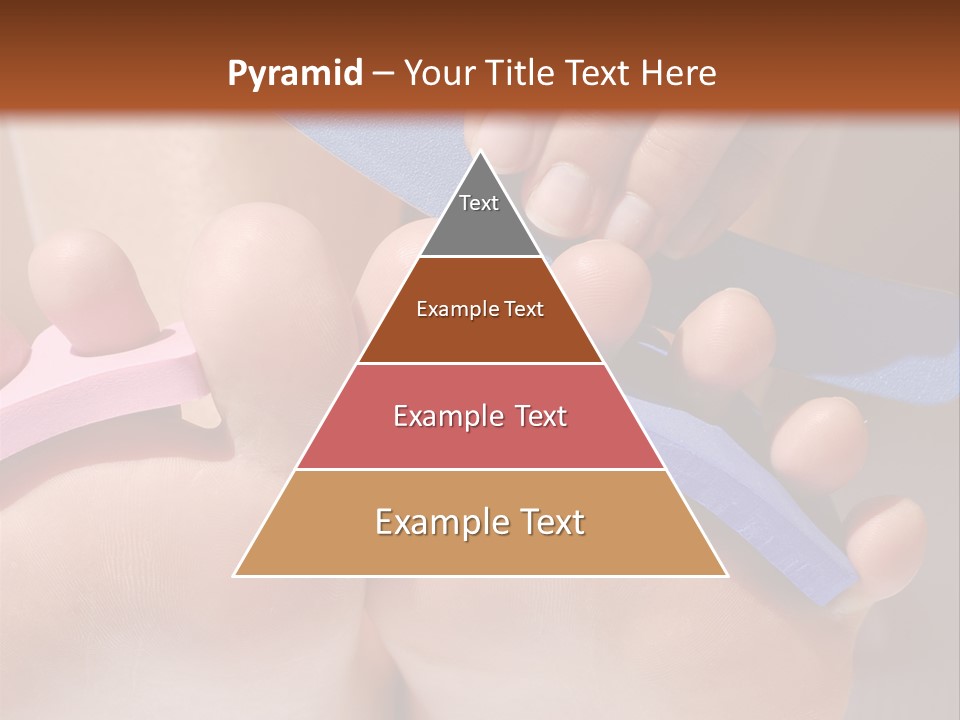 Pyramid – Your Title Text Here

Text

Example Text

Example Text

Example Text